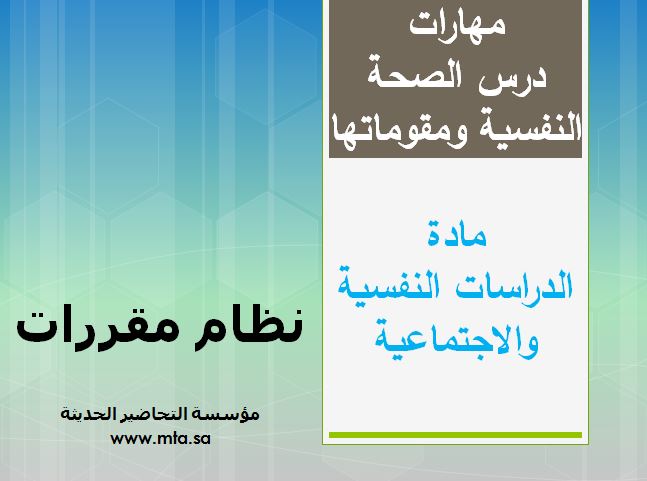 مهارات
درس الصحة
النفسية ومقوماتها

مادة
الدراسات النفسية
والاجتماعية

نظام مقررات

مؤسسة التحاضير الحديثة
www.mta.sa